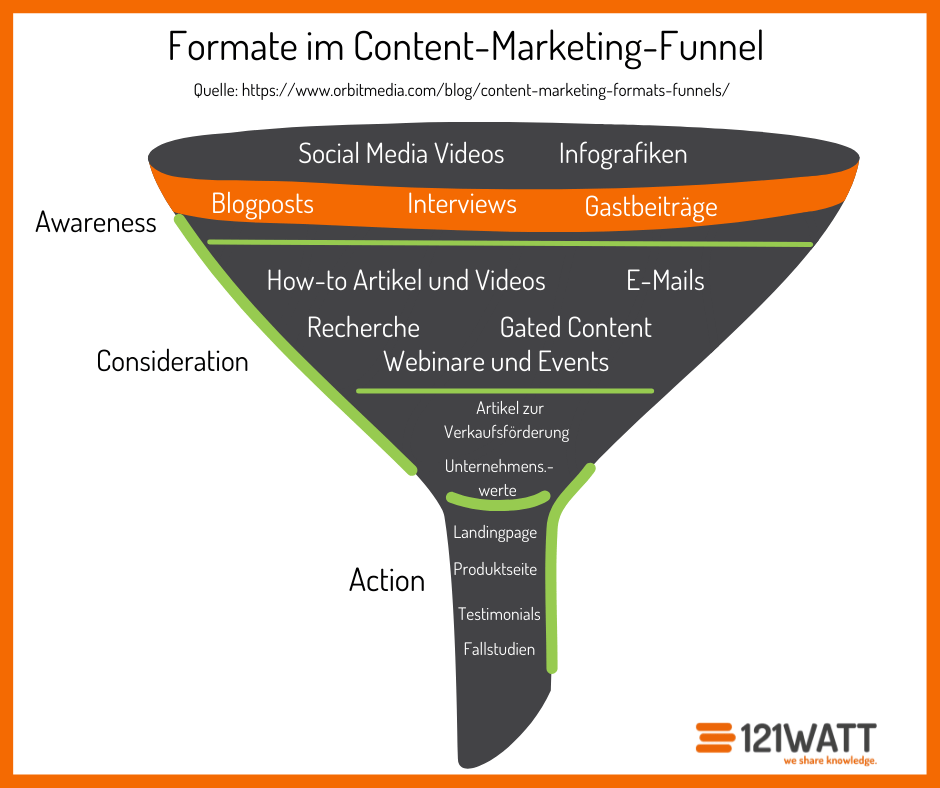 Formate im Content-Marketing-Funnel

Quelle: https://www.orbitmedia.com/blog/content-marketing-formats-funnels/

Social Media Videos Infografiken

Blogposts Interviews Gastbeiträge

Awareness

How-to Artikel und Videos E-Mails

Recherche Gated Content

Webinare und Events

Consideration

Artikel zur Verkaufsförderung

Unternehmens.-werte

Landingpage

Produktseite

Testimonials

Fallstudien

Action

121WATT
we share knowledge.